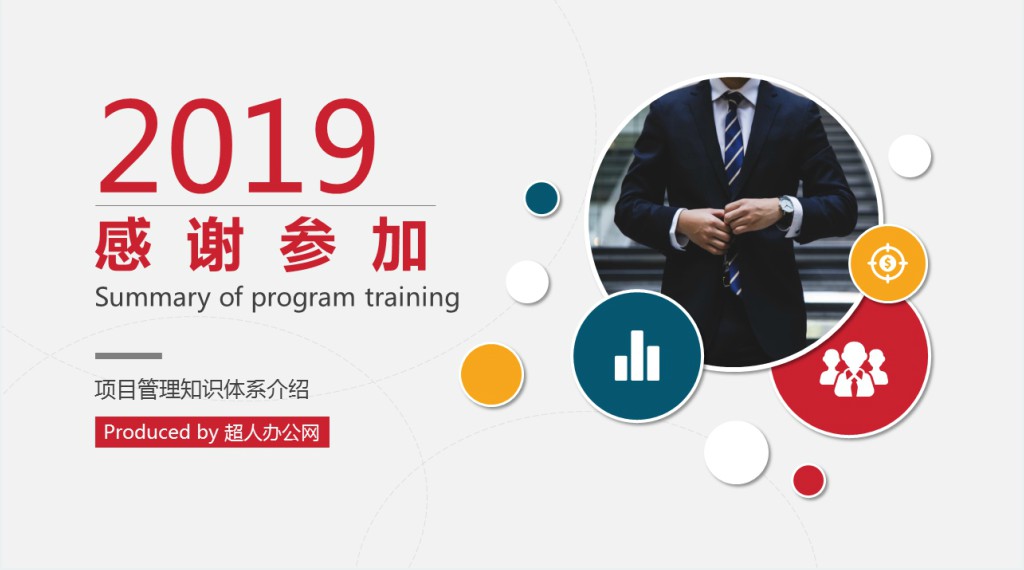 2019
感谢参加
Summary of program training

项目管理知识体系介绍

Produced by 超人办公网